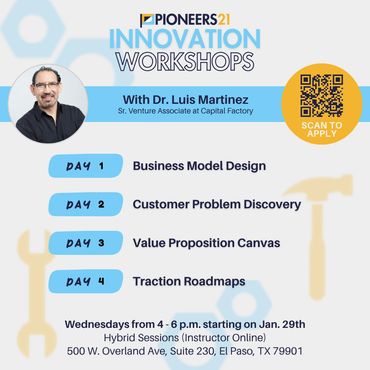 PIONEERS21
INNOVATION
WORKSHOPS

With Dr. Luis Martinez
Sr. Venture Associate at Capital Factory

SCAN TO APPLY

DAY 1 Business Model Design

DAY 2 Customer Problem Discovery

DAY 3 Value Proposition Canvas

DAY 4 Traction Roadmaps

Wednesdays from 4 - 6 p.m. starting on Jan. 29th
Hybrid Sessions (Instructor Online)
500 W. Overland Ave, Suite 230, El Paso, TX 79901